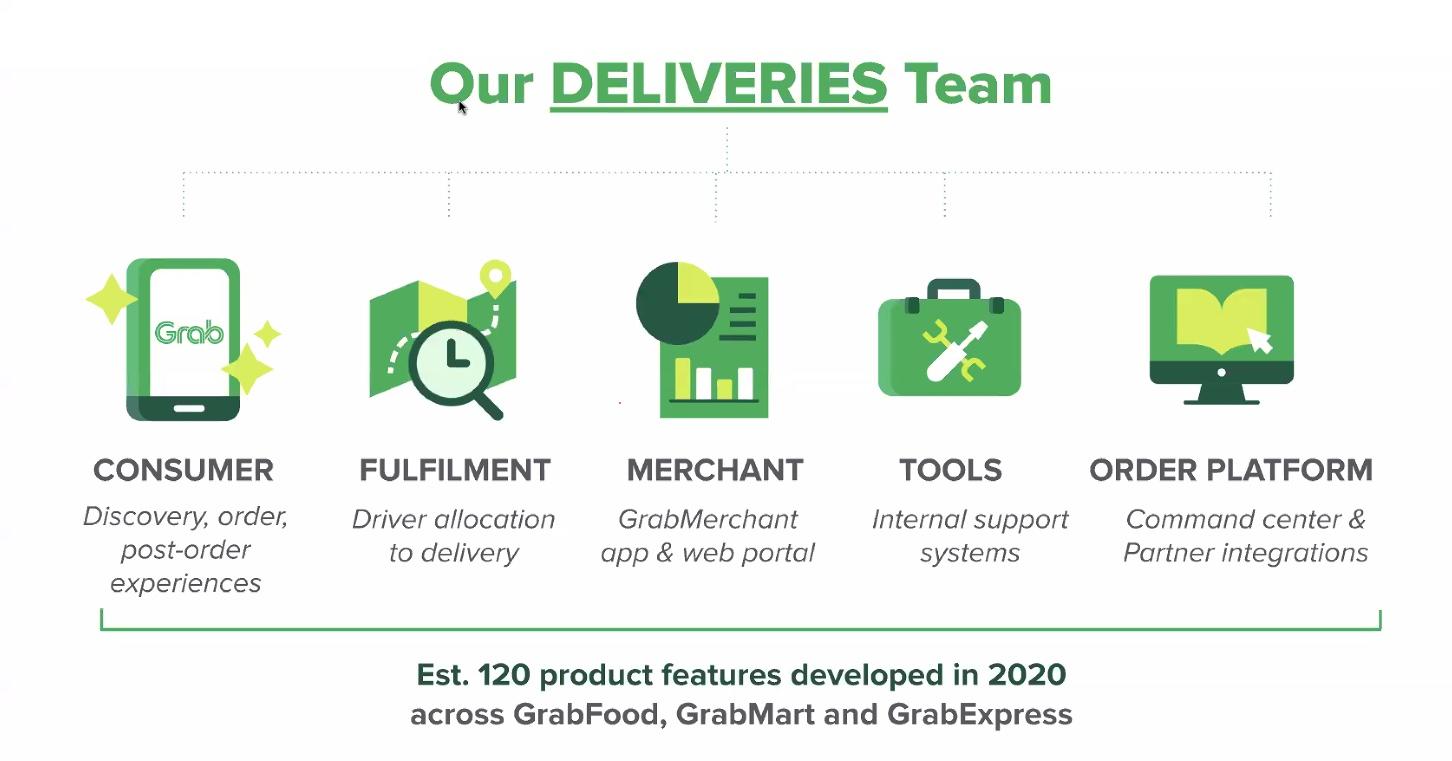 Our DELIVERIES Team

Grab

CONSUMER
Discovery, order, post-order experiences

FULFILMENT
Driver allocation to delivery

MERCHANT
GrabMerchant app & web portal

TOOLS
Internal support systems

ORDER PLATFORM
Command center & Partner integrations

Est. 120 product features developed in 2020
across GrabFood, GrabMart and GrabExpress